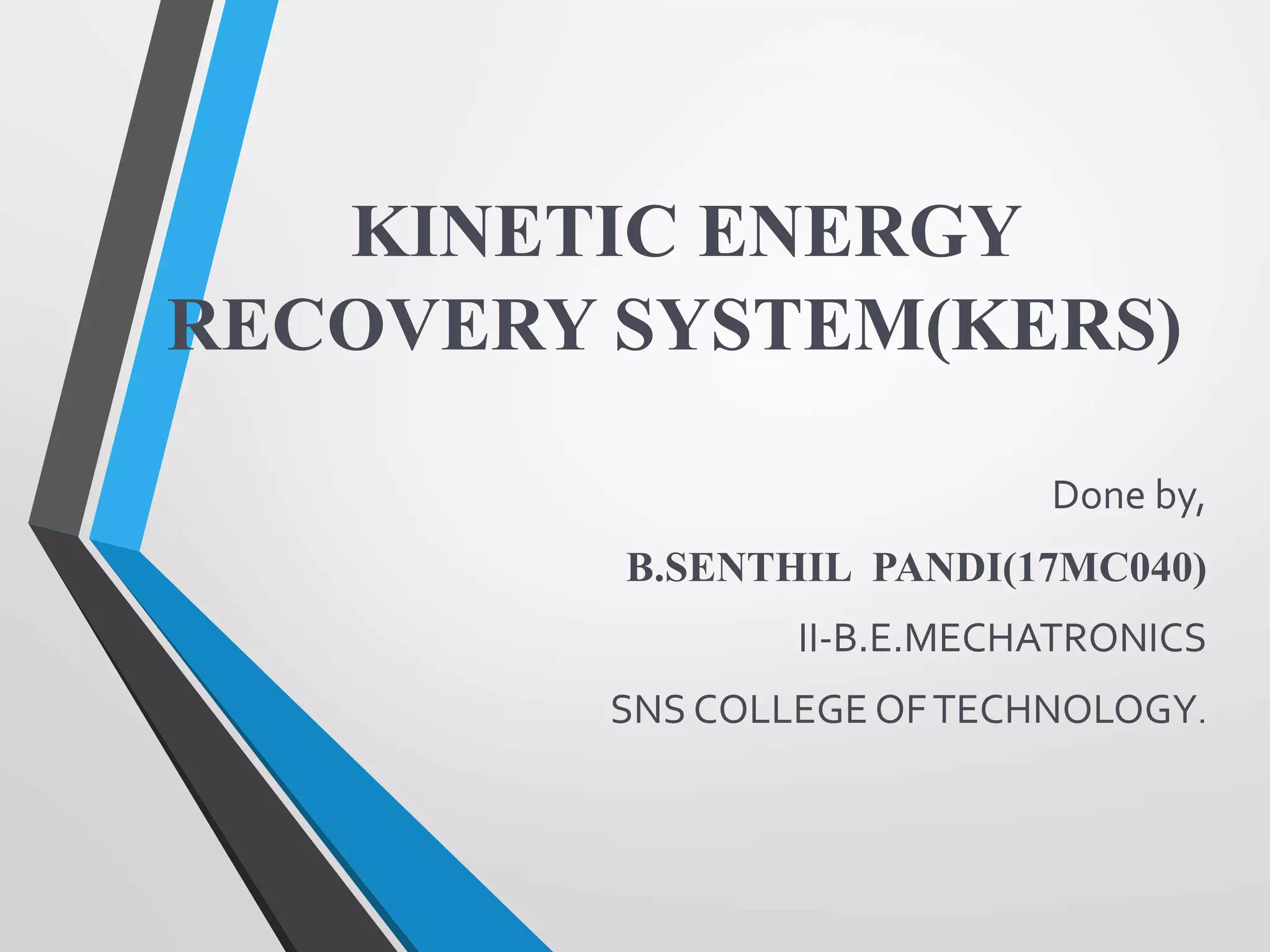 KINETIC ENERGY RECOVERY SYSTEM(KERS)

Done by,

B.SENTHIL PANDI(17MC040)

II-B.E.MECHATRONICS

SNS COLLEGE OF TECHNOLOGY.